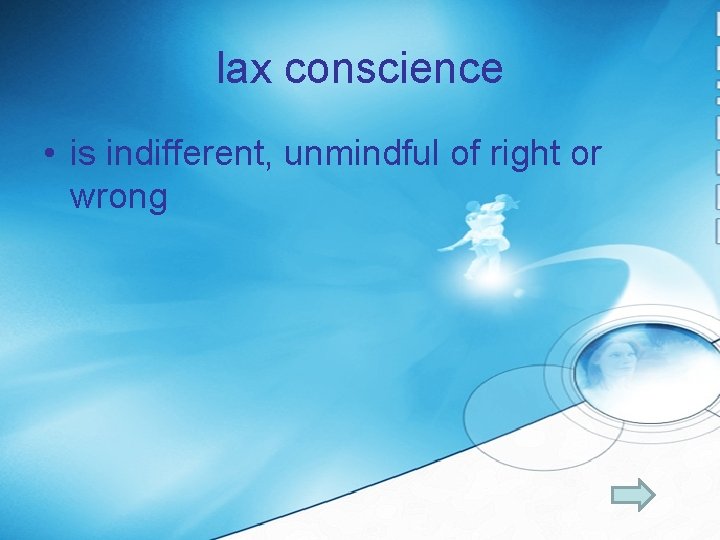 lax conscience

• is indifferent, unmindful of right or wrong